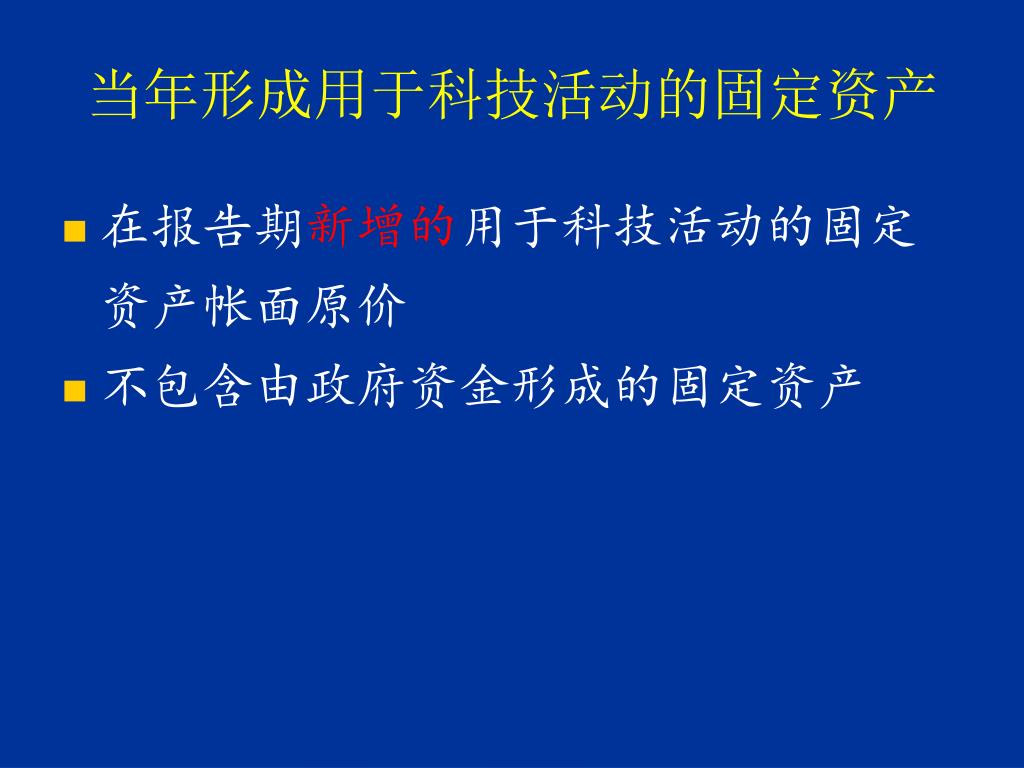 当年形成用于科技活动的固定资产

■ 在报告期新增的用于科技活动的固定资产帐面原价

■ 不包含由政府资金形成的固定资产